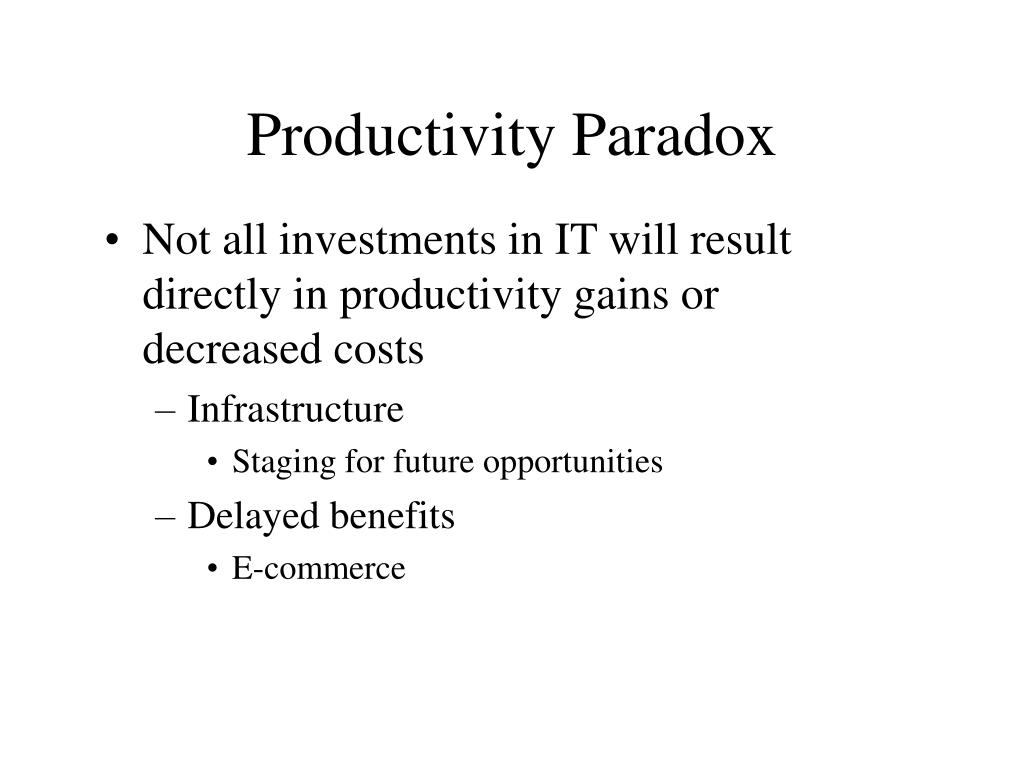 Productivity Paradox

• Not all investments in IT will result directly in productivity gains or decreased costs
– Infrastructure
• Staging for future opportunities
– Delayed benefits
• E-commerce